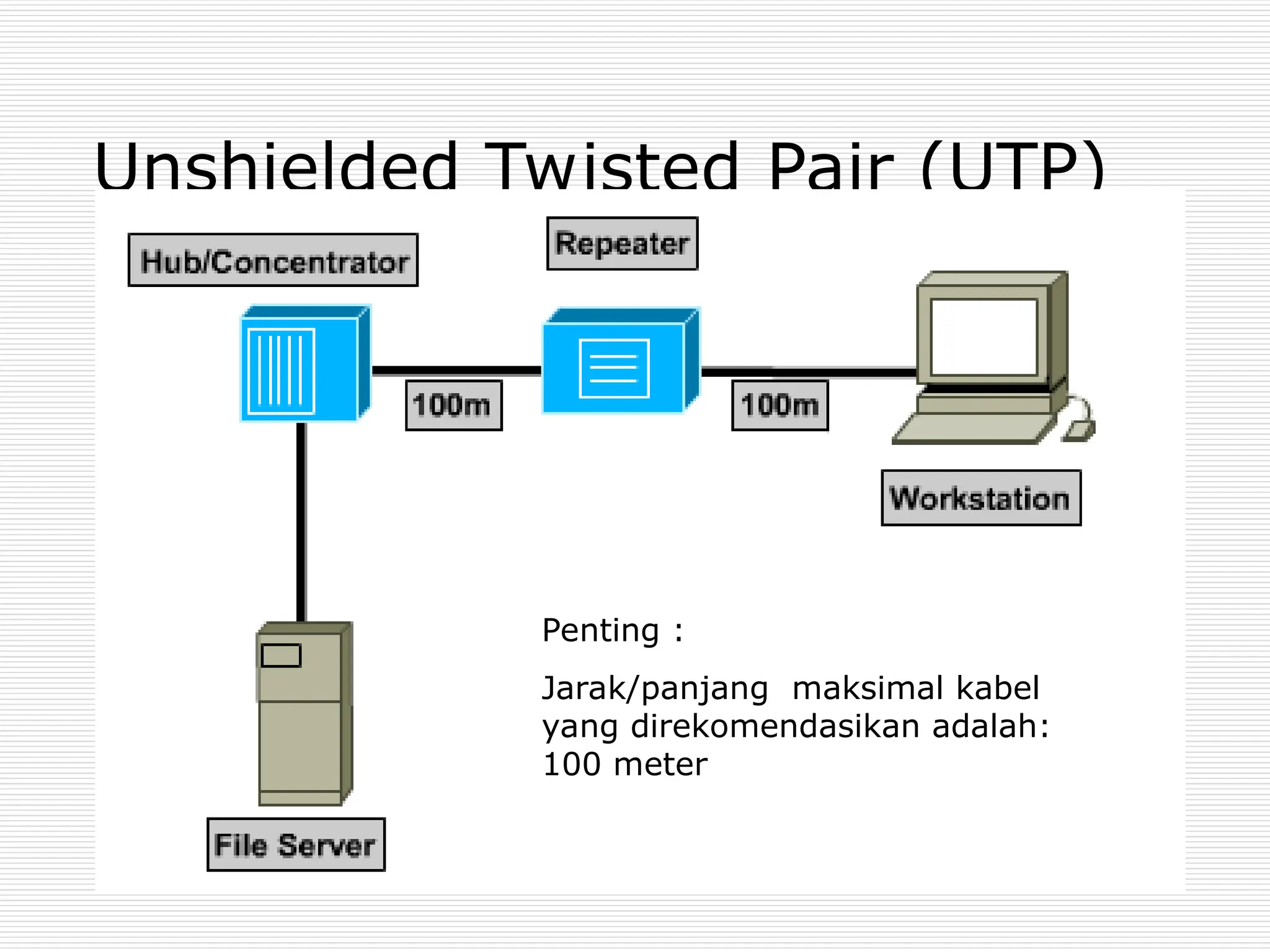 Unshielded Twisted Pair (UTP)

Hub/Concentrator

Repeater

100m

100m

Workstation

File Server

Penting :

Jarak/panjang maksimal kabel yang direkomendasikan adalah: 100 meter